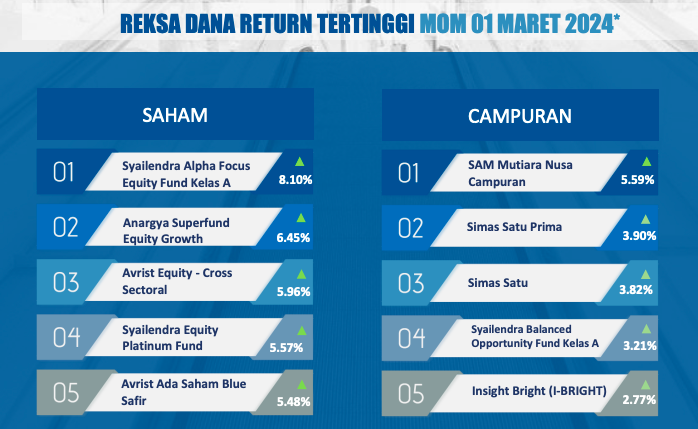 REKSA DANA RETURN TERTINGGI MOM 01 MARET 2024*

SAHAM

01 Syailendra Alpha Focus Equity Fund Kelas A 8.10%

02 Anargya Superfund Equity Growth 6.45%

03 Avrist Equity - Cross Sectoral 5.96%

04 Syailendra Equity Platinum Fund 5.57%

05 Avrist Ada Saham Blue Safir 5.48%

CAMPURAN

01 SAM Mutiara Nusa Campuran 5.59%

02 Simas Satu Prima 3.90%

03 Simas Satu 3.82%

04 Syailendra Balanced Opportunity Fund Kelas A 3.21%

05 Insight Bright (I-BRIGHT) 2.77%